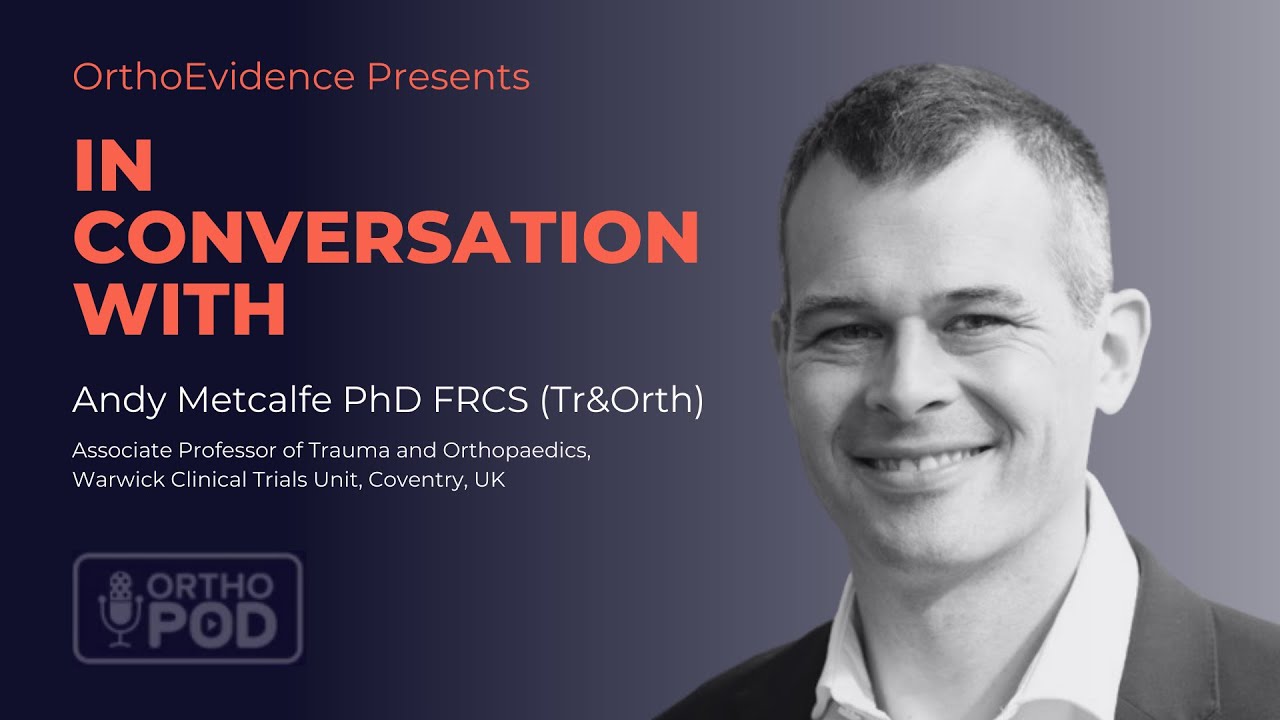 OrthoEvidence Presents

IN CONVERSATION WITH

Andy Metcalfe PhD FRCS (Tr&Orth)

Associate Professor of Trauma and Orthopaedics, Warwick Clinical Trials Unit, Coventry, UK

ORTHO POD